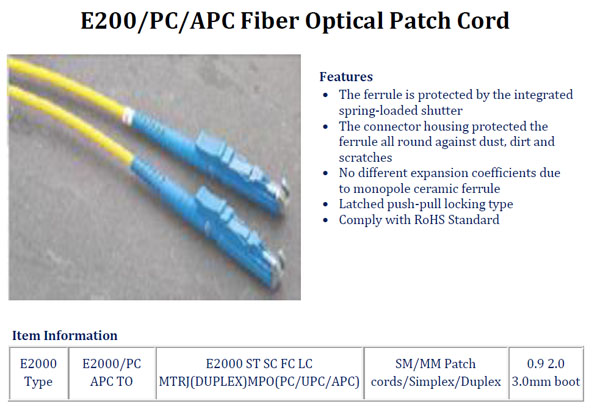 E200/PC/APC Fiber Optical Patch Cord

Features
- The ferrule is protected by the integrated spring-loaded shutter
- The connector housing protected the ferrule all round against dust, dirt and scratches
- No different expansion coefficients due to monopole ceramic ferrule
- Latched push-pull locking type
- Comply with RoHS Standard

Item Information

| E2000 Type | E2000/PC APC TO | E2000 ST SC FC LC MTRJ(DUPLEX)MPO(PC/UPC/APC) | SM/MM Patch cords/Simplex/Duplex | 0.9 2.0 3.0mm boot |
|---|---|---|---|---|